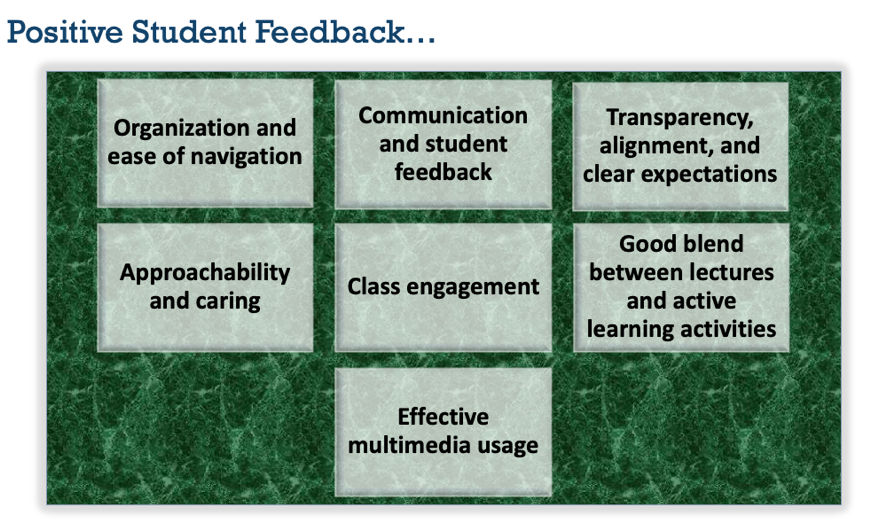 Positive Student Feedback…

Organization and ease of navigation

Communication and student feedback

Transparency, alignment, and clear expectations

Approachability and caring

Class engagement

Good blend between lectures and active learning activities

Effective multimedia usage